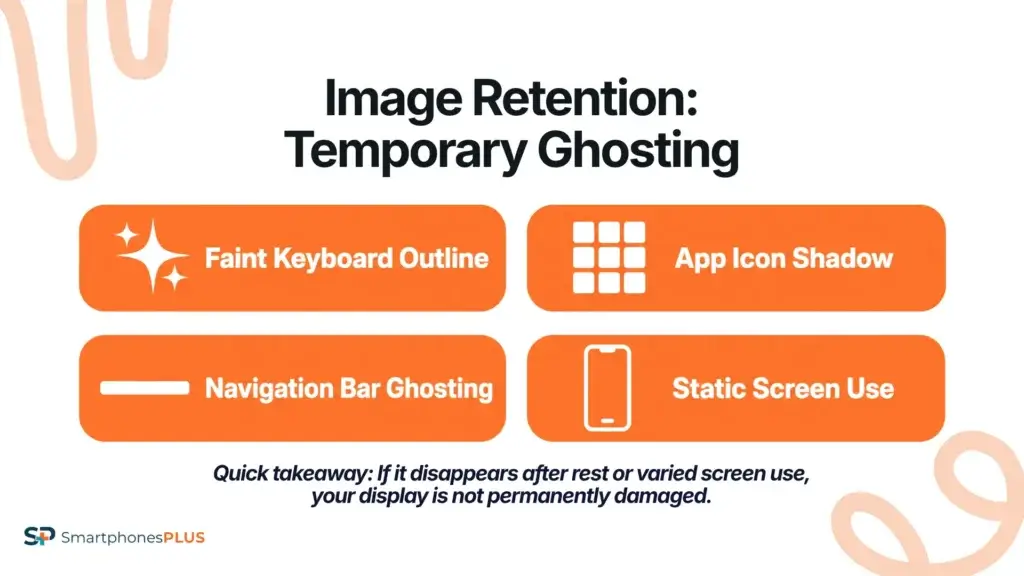 Image Retention: Temporary Ghosting

Faint Keyboard Outline

App Icon Shadow

Navigation Bar Ghosting

Static Screen Use

Quick takeaway: If it disappears after rest or varied screen use, your display is not permanently damaged.

SP SmartphonesPLUS